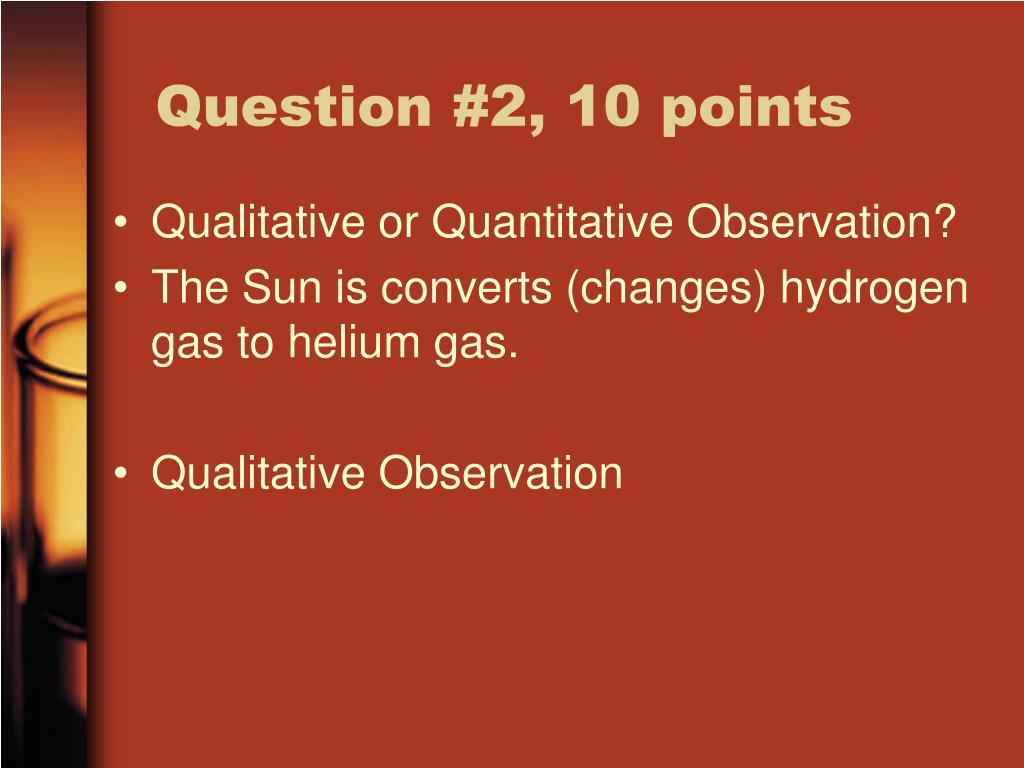 Question #2, 10 points

• Qualitative or Quantitative Observation?
• The Sun is converts (changes) hydrogen gas to helium gas.

• Qualitative Observation